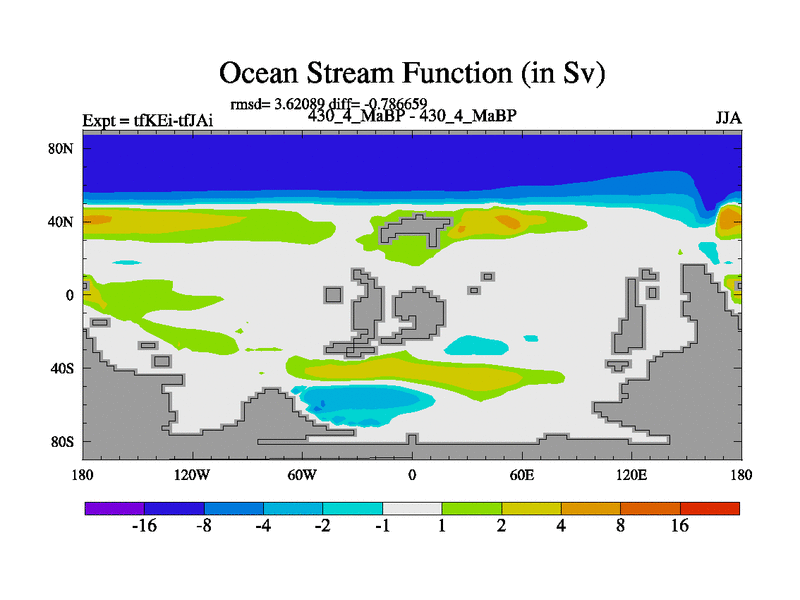 Ocean Stream Function (in Sv)

rmsd= 3.62089 diff= -0.786659

Expt = tfKEi-tfJAi

430_4_MaBP - 430_4_MaBP

JJA

80N

40N

0

40S

80S

180

120W

60W

0

60E

120E

180

-16

-8

-4

-2

-1

1

2

4

8

16